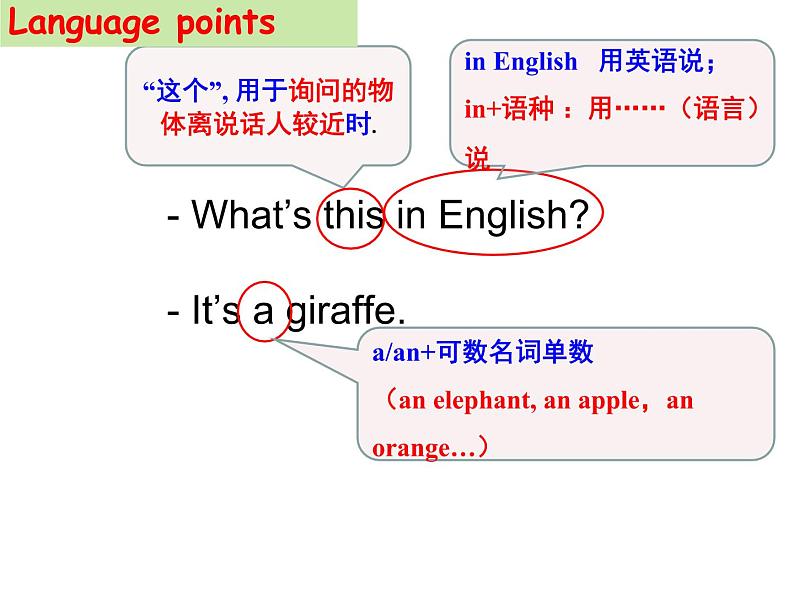 Language points

“这个”, 用于询问的物体离说话人较近时.

in English 用英语说；
in+语种 ：用……（语言）说

- What’s this in English?

- It’s a giraffe.

a/an+可数名词单数
（an elephant, an apple，an orange…）